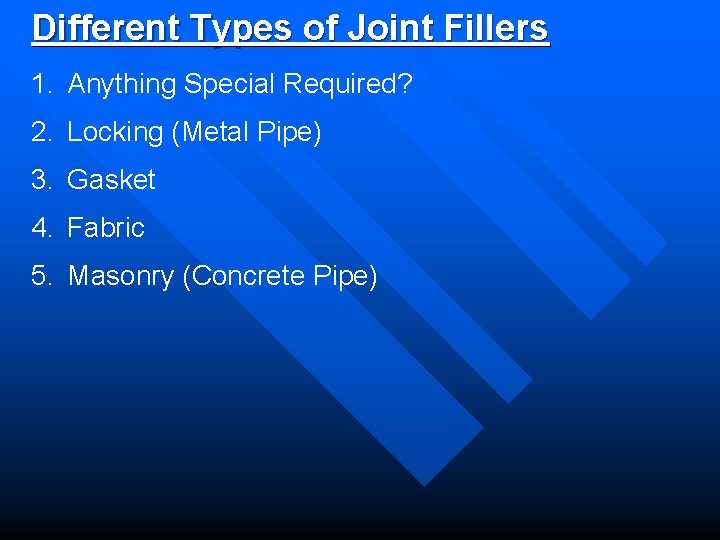 Different Types of Joint Fillers

1. Anything Special Required?

2. Locking (Metal Pipe)

3. Gasket

4. Fabric

5. Masonry (Concrete Pipe)